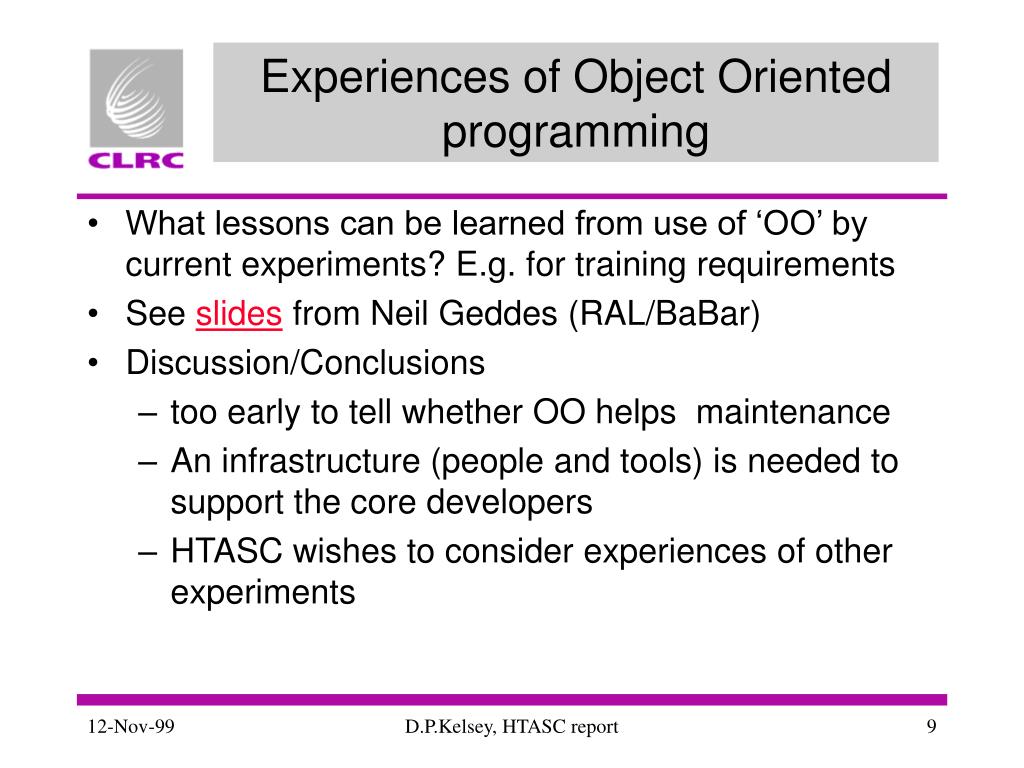 CLRC

Experiences of Object Oriented programming

• What lessons can be learned from use of ‘OO’ by current experiments? E.g. for training requirements
• See slides from Neil Geddes (RAL/BaBar)
• Discussion/Conclusions
– too early to tell whether OO helps maintenance
– An infrastructure (people and tools) is needed to support the core developers
– HTASC wishes to consider experiences of other experiments

12-Nov-99 D.P.Kelsey, HTASC report 9